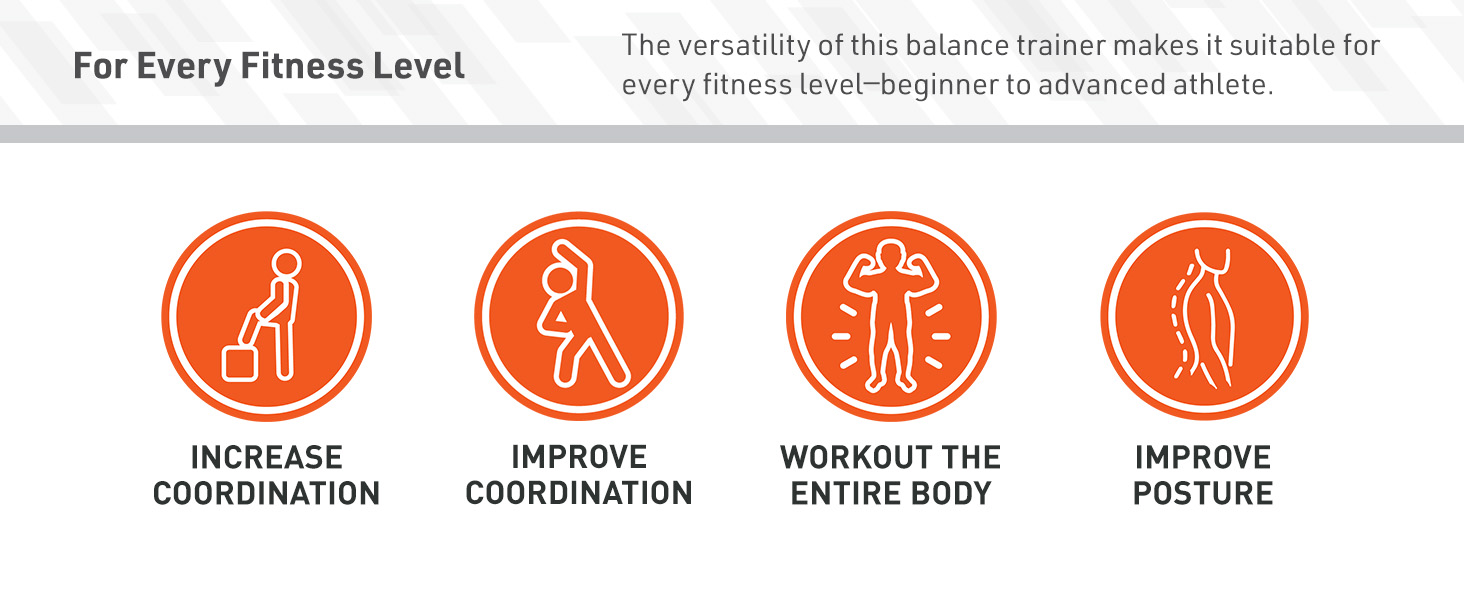 For Every Fitness Level

The versatility of this balance trainer makes it suitable for every fitness level—beginner to advanced athlete.

INCREASE COORDINATION

IMPROVE COORDINATION

WORKOUT THE ENTIRE BODY

IMPROVE POSTURE